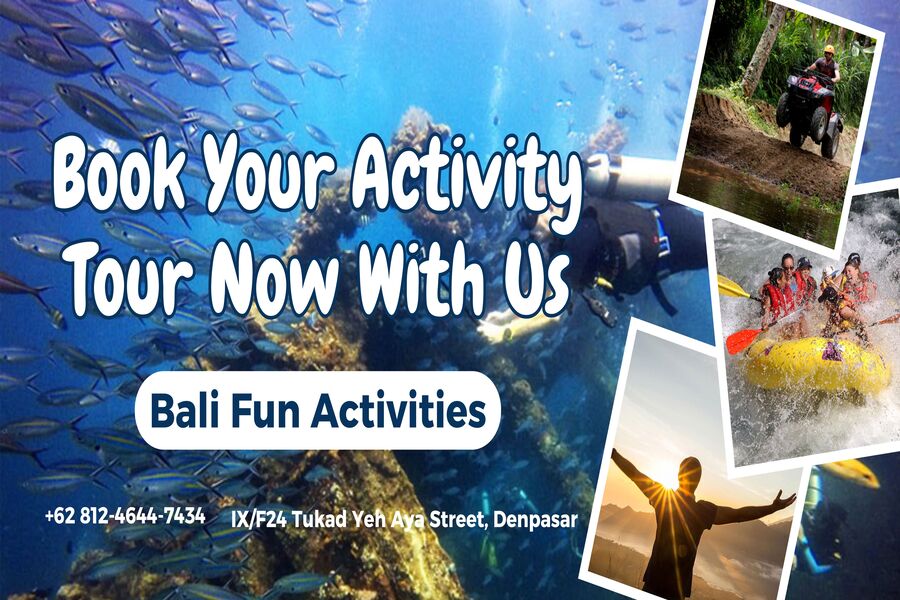 Book Your Activity Tour Now With Us

Bali Fun Activities

+62 812-4644-7434 IX/F24 Tukad Yeh Aya Street, Denpasar